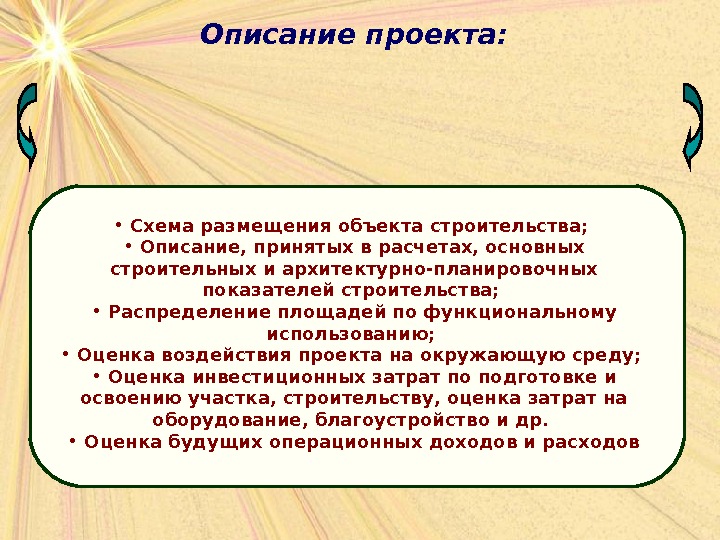 Описание проекта:

• Схема размещения объекта строительства;
• Описание, принятых в расчетах, основных строительных и архитектурно-планировочных показателей строительства;
• Распределение площадей по функциональному использованию;
• Оценка воздействия проекта на окружающую среду;
• Оценка инвестиционных затрат по подготовке и освоению участка, строительству, оценка затрат на оборудование, благоустройство и др.
• Оценка будущих операционных доходов и расходов